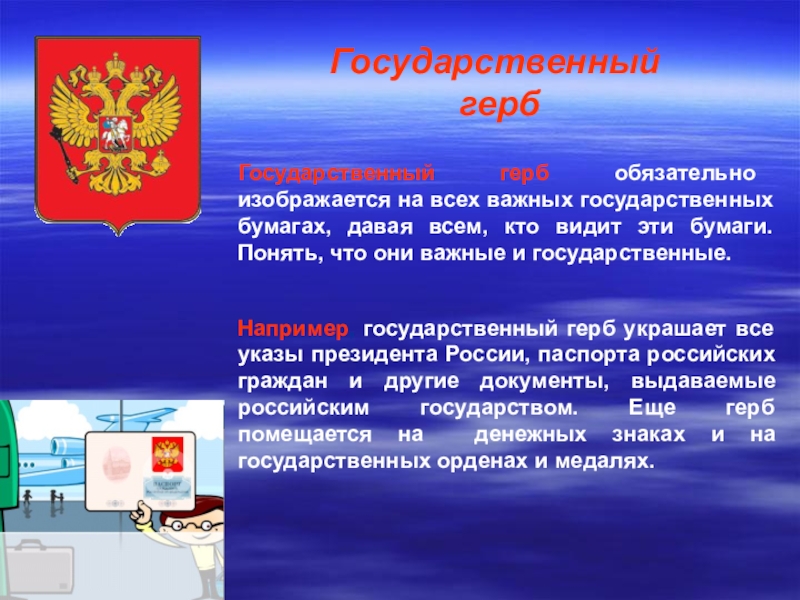 Государственный герб

Государственный герб обязательно изображается на всех важных государственных бумагах, давая всем, кто видит эти бумаги. Понять, что они важные и государственные.

Например государственный герб украшает все указы президента России, паспорта российских граждан и другие документы, выдаваемые российским государством. Еще герб помещается на денежных знаках и на государственных орденах и медалях.

ПАСПОРТ